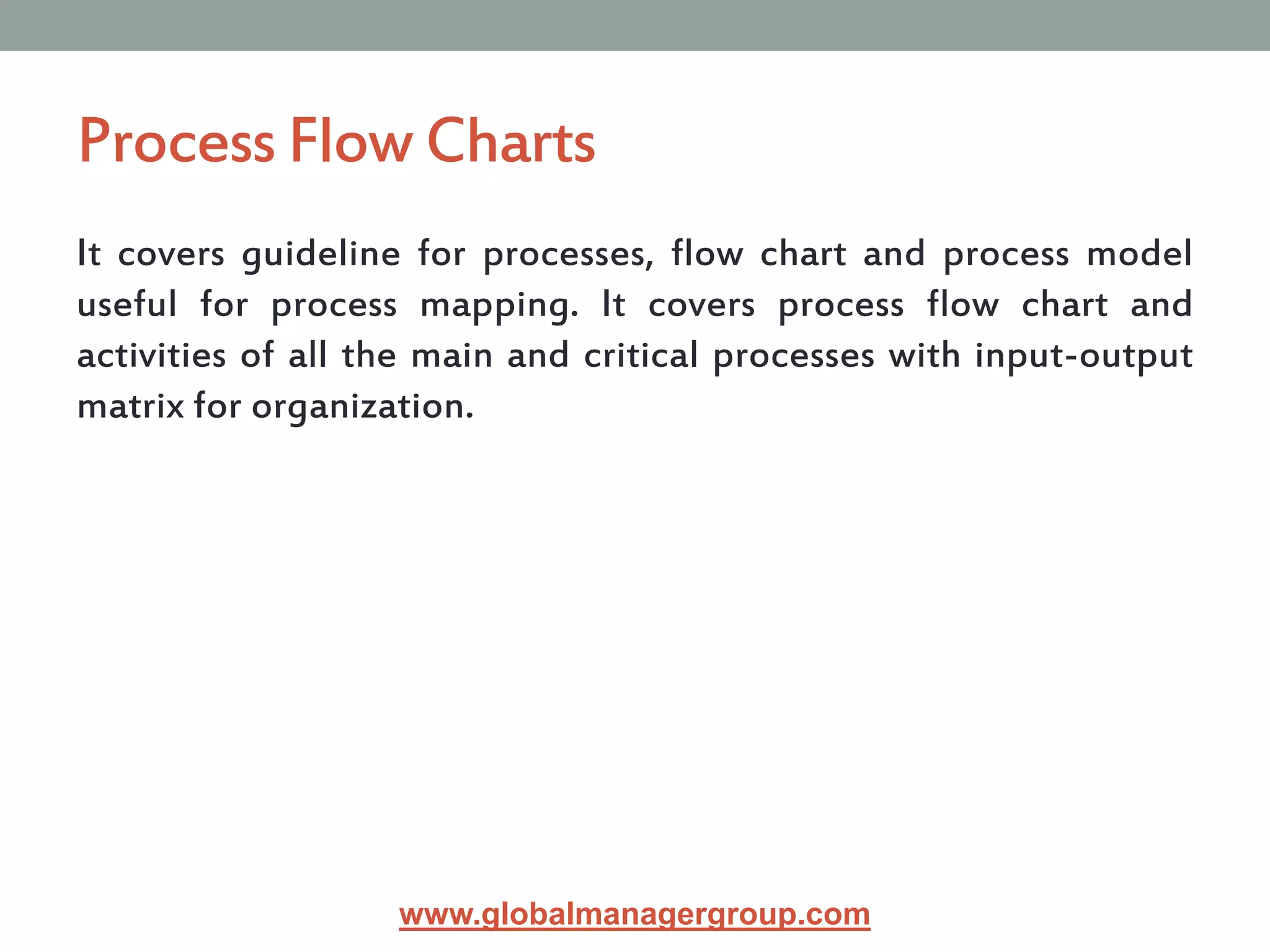 Process Flow Charts

It covers guideline for processes, flow chart and process model useful for process mapping. It covers process flow chart and activities of all the main and critical processes with input-output matrix for organization.

www.globalmanagergroup.com